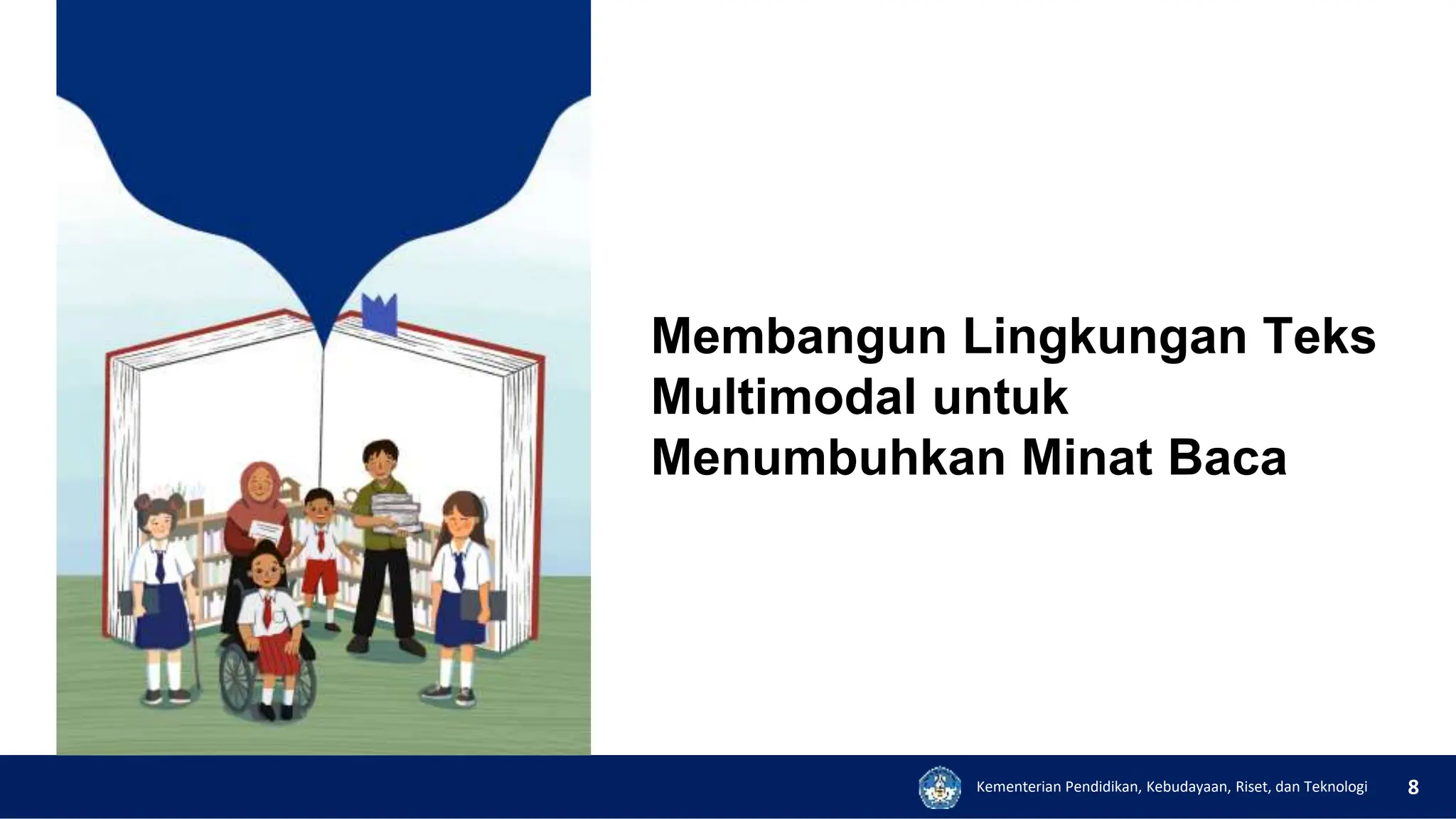 Membangun Lingkungan Teks Multimodal untuk Menumbuhkan Minat Baca

Kementerian Pendidikan, Kebudayaan, Riset, dan Teknologi 8